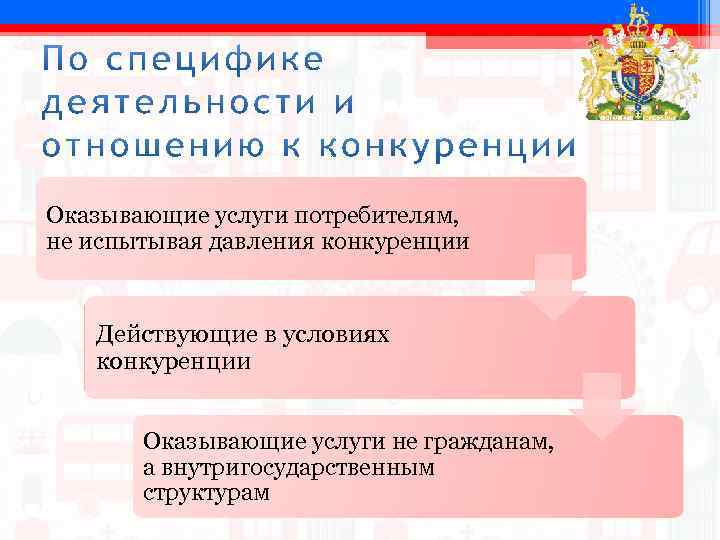 По специфике деятельности и отношению к конкуренции

Оказывающие услуги потребителям, не испытывая давления конкуренции

Действующие в условиях конкуренции

Оказывающие услуги не гражданам, а внутригосударственным структурам